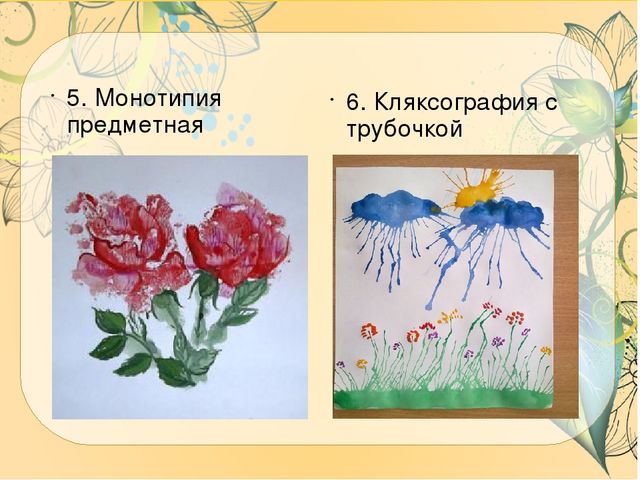 • 5. Монотипия предметная

• 6. Кляксография с трубочкой